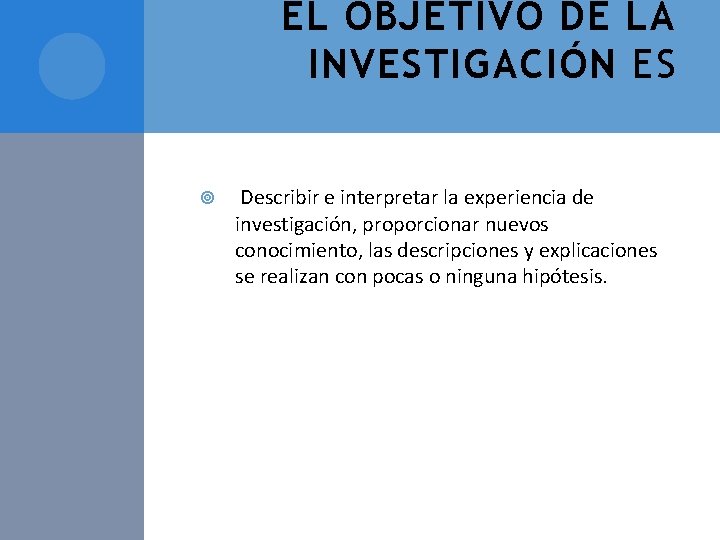 EL OBJETIVO DE LA INVESTIGACIÓN ES

Describir e interpretar la experiencia de investigación, proporcionar nuevos conocimiento, las descripciones y explicaciones se realizan con pocas o ninguna hipótesis.